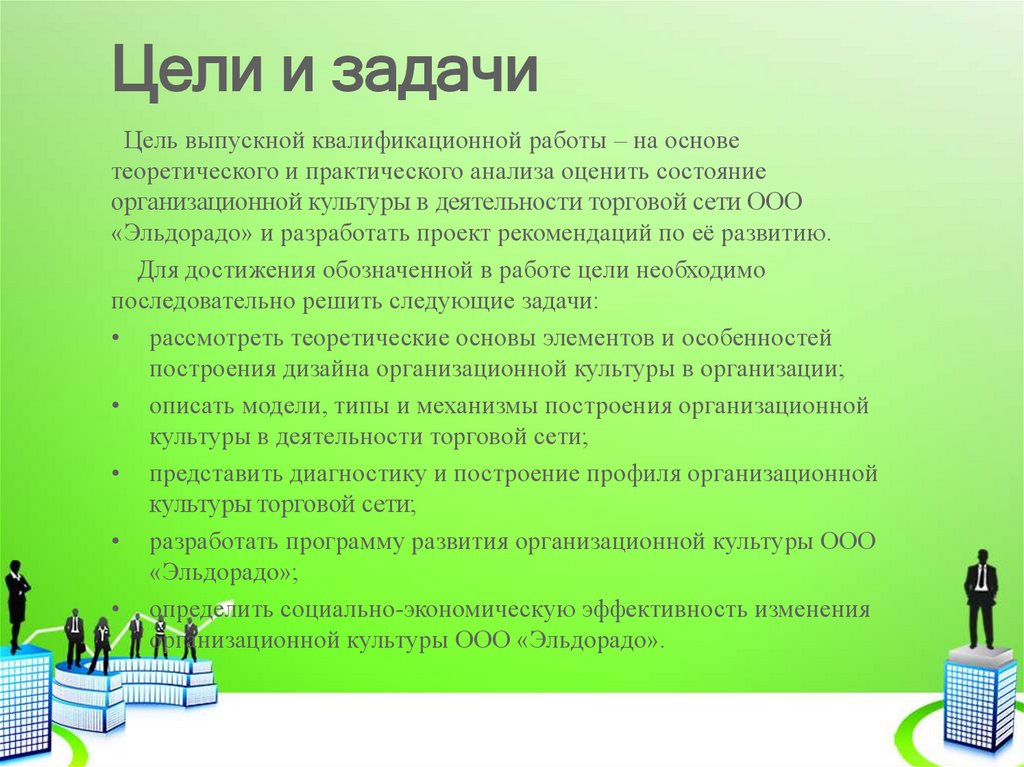 Цели и задачи

Цель выпускной квалификационной работы – на основе теоретического и практического анализа оценить состояние организационной культуры в деятельности торговой сети ООО «Эльдорадо» и разработать проект рекомендаций по её развитию.

Для достижения обозначенной в работе цели необходимо последовательно решить следующие задачи:

• рассмотреть теоретические основы элементов и особенностей построения дизайна организационной культуры в организации;
• описать модели, типы и механизмы построения организационной культуры в деятельности торговой сети;
• представить диагностику и построение профиля организационной культуры торговой сети;
• разработать программу развития организационной культуры ООО «Эльдорадо»;
• определить социально-экономическую эффективность изменения организационной культуры ООО «Эльдорадо».